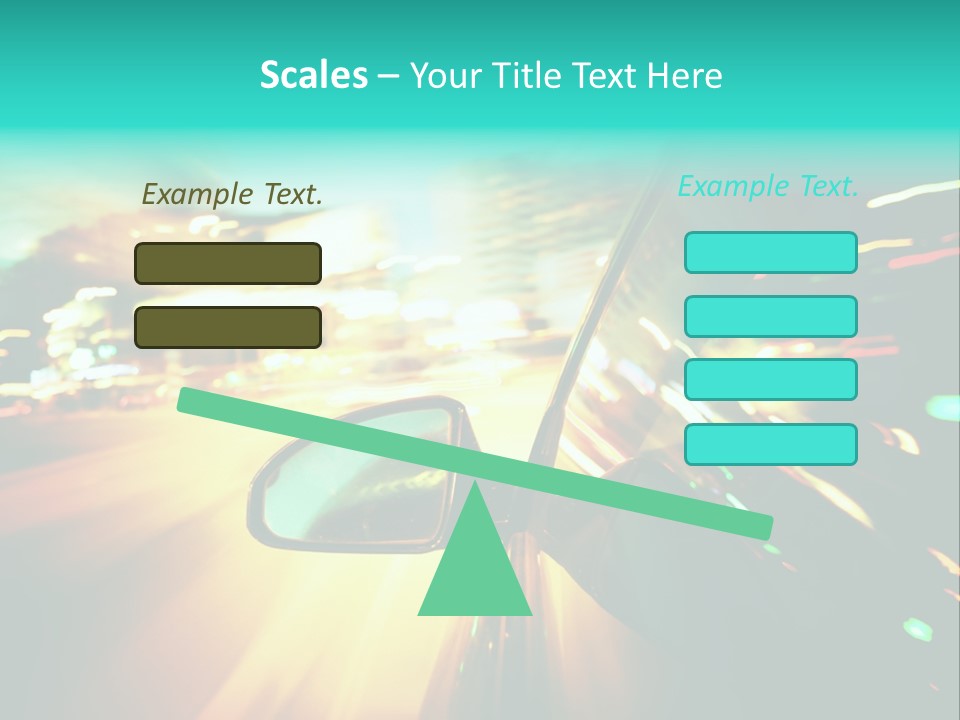 Scales – Your Title Text Here

Example Text.

Example Text.